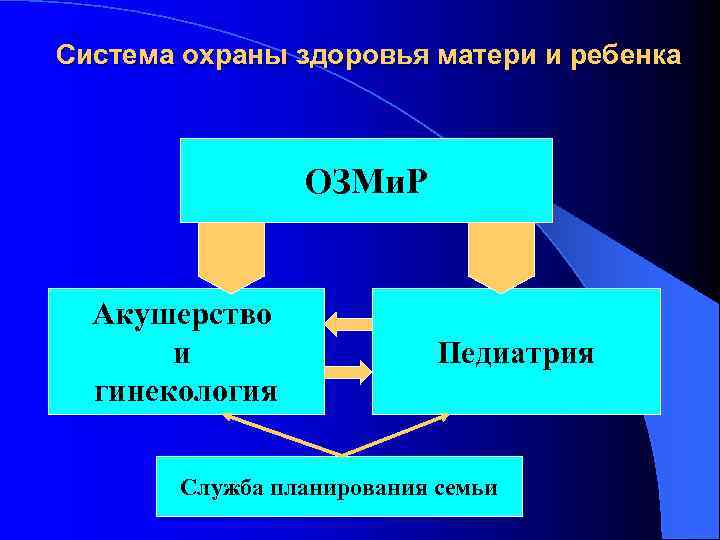 Система охраны здоровья матери и ребенка

ОЗМиР

Акушерство и гинекология

Педиатрия

Служба планирования семьи